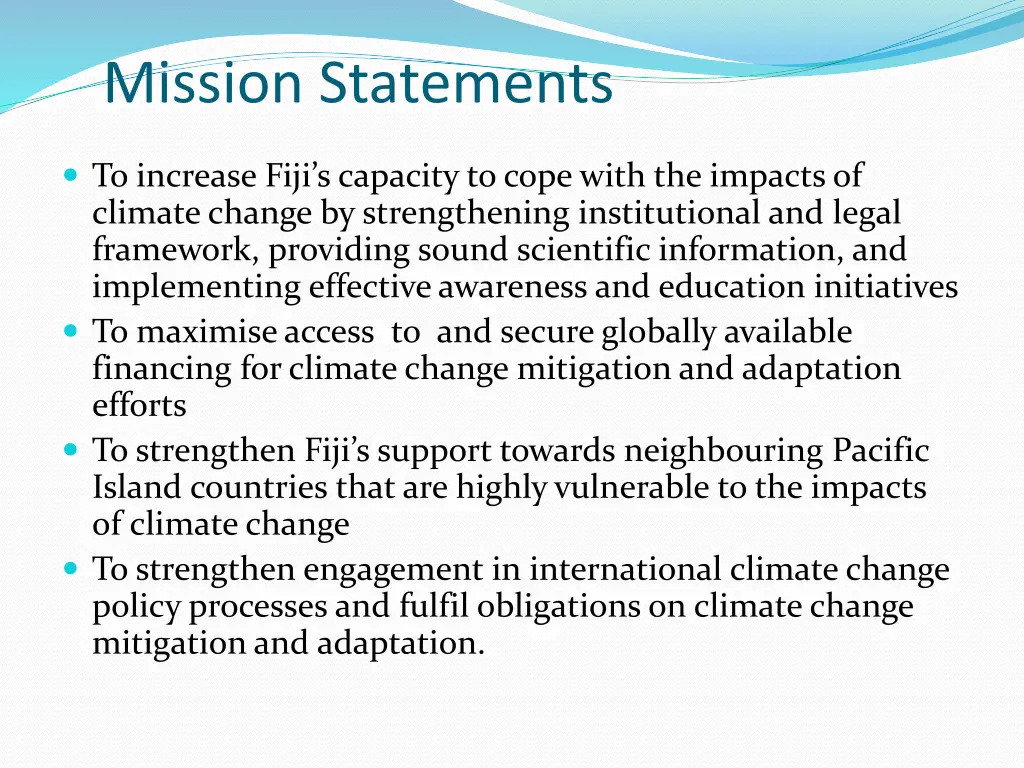 Mission Statements

- To increase Fiji's capacity to cope with the impacts of climate change by strengthening institutional and legal framework, providing sound scientific information, and implementing effective awareness and education initiatives
- To maximise access to and secure globally available financing for climate change mitigation and adaptation efforts
- To strengthen Fiji's support towards neighbouring Pacific Island countries that are highly vulnerable to the impacts of climate change
- To strengthen engagement in international climate change policy processes and fulfil obligations on climate change mitigation and adaptation.